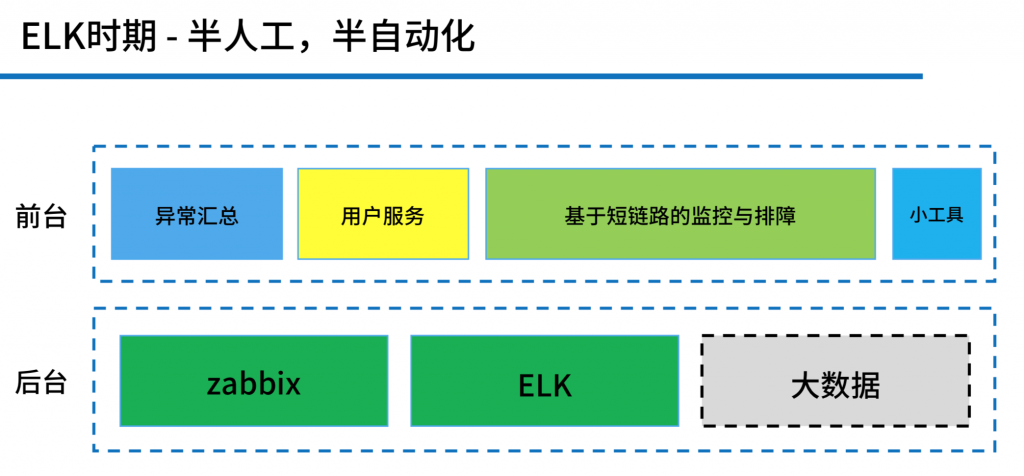 ELK时期 - 半人工，半自动化

前台

异常汇总

用户服务

基于短链路的监控与排障

小工具

后台

zabbix

ELK

大数据